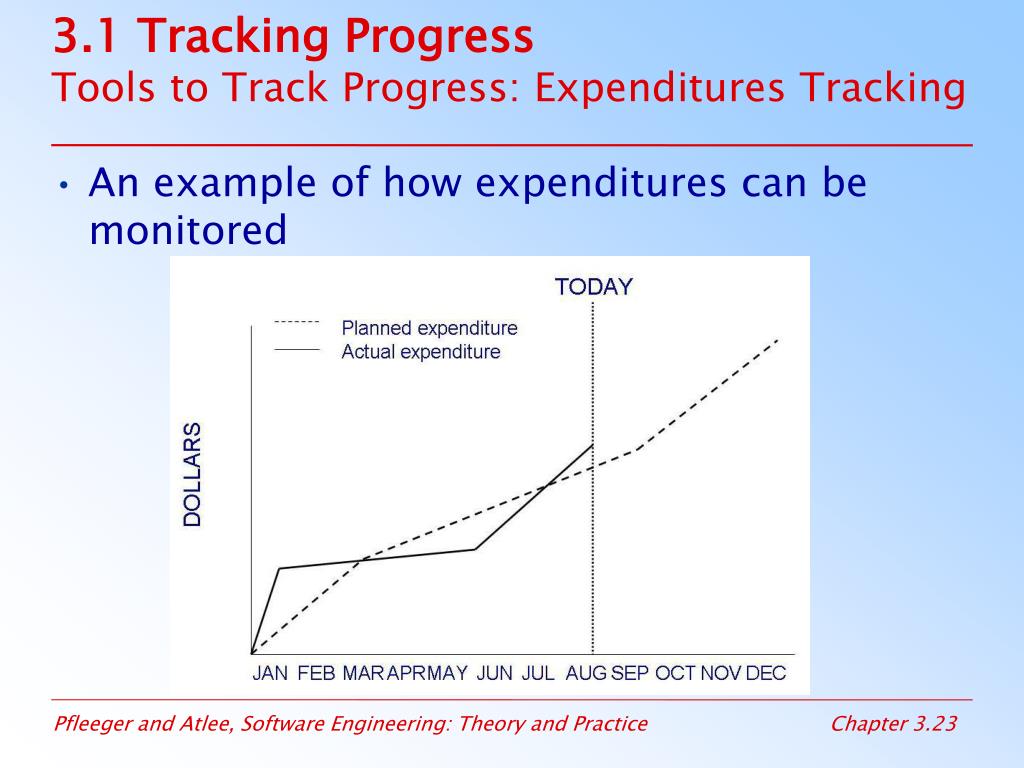 3.1 Tracking Progress
Tools to Track Progress: Expenditures Tracking

• An example of how expenditures can be monitored

TODAY

Planned expenditure
Actual expenditure

DOLLARS

JAN FEB MAR APR MAY JUN JUL AUG SEP OCT NOV DEC

Pfleeger and Atlee, Software Engineering: Theory and Practice

Chapter 3.23